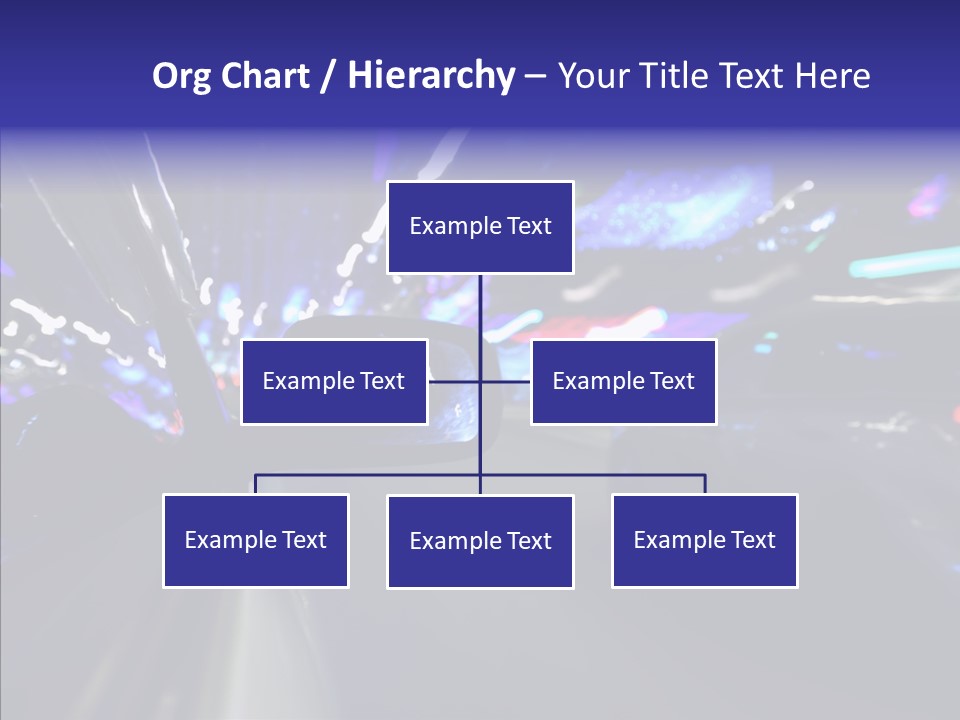 Org Chart / Hierarchy – Your Title Text Here

Example Text

Example Text

Example Text

Example Text

Example Text

Example Text